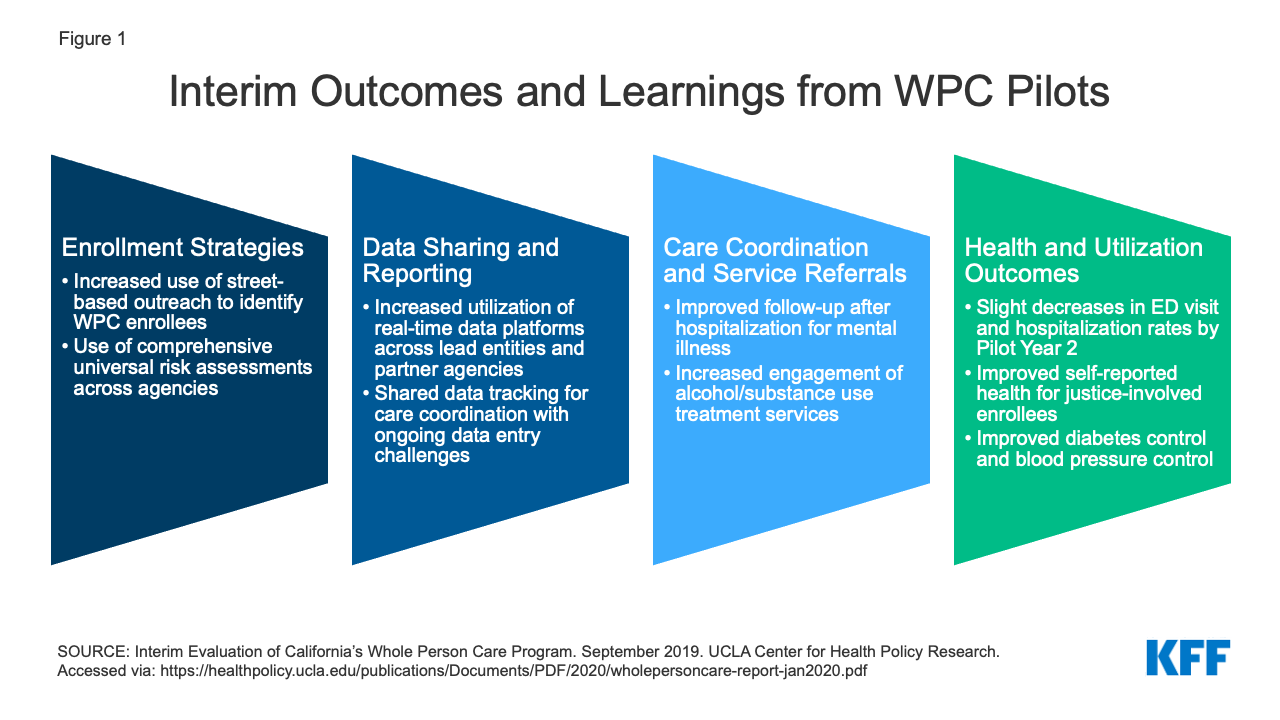 Figure 1

Interim Outcomes and Learnings from WPC Pilots

Enrollment Strategies
• Increased use of street-based outreach to identify WPC enrollees
• Use of comprehensive universal risk assessments across agencies

Data Sharing and Reporting
• Increased utilization of real-time data platforms across lead entities and partner agencies
• Shared data tracking for care coordination with ongoing data entry challenges

Care Coordination and Service Referrals
• Improved follow-up after hospitalization for mental illness
• Increased engagement of alcohol/substance use treatment services

Health and Utilization Outcomes
• Slight decreases in ED visit and hospitalization rates by Pilot Year 2
• Improved self-reported health for justice-involved enrollees
• Improved diabetes control and blood pressure control

SOURCE: Interim Evaluation of California's Whole Person Care Program. September 2019. UCLA Center for Health Policy Research. Accessed via: https://healthpolicy.ucla.edu/publications/Documents/PDF/2020/wholepersoncare-report-jan2020.pdf

KFF